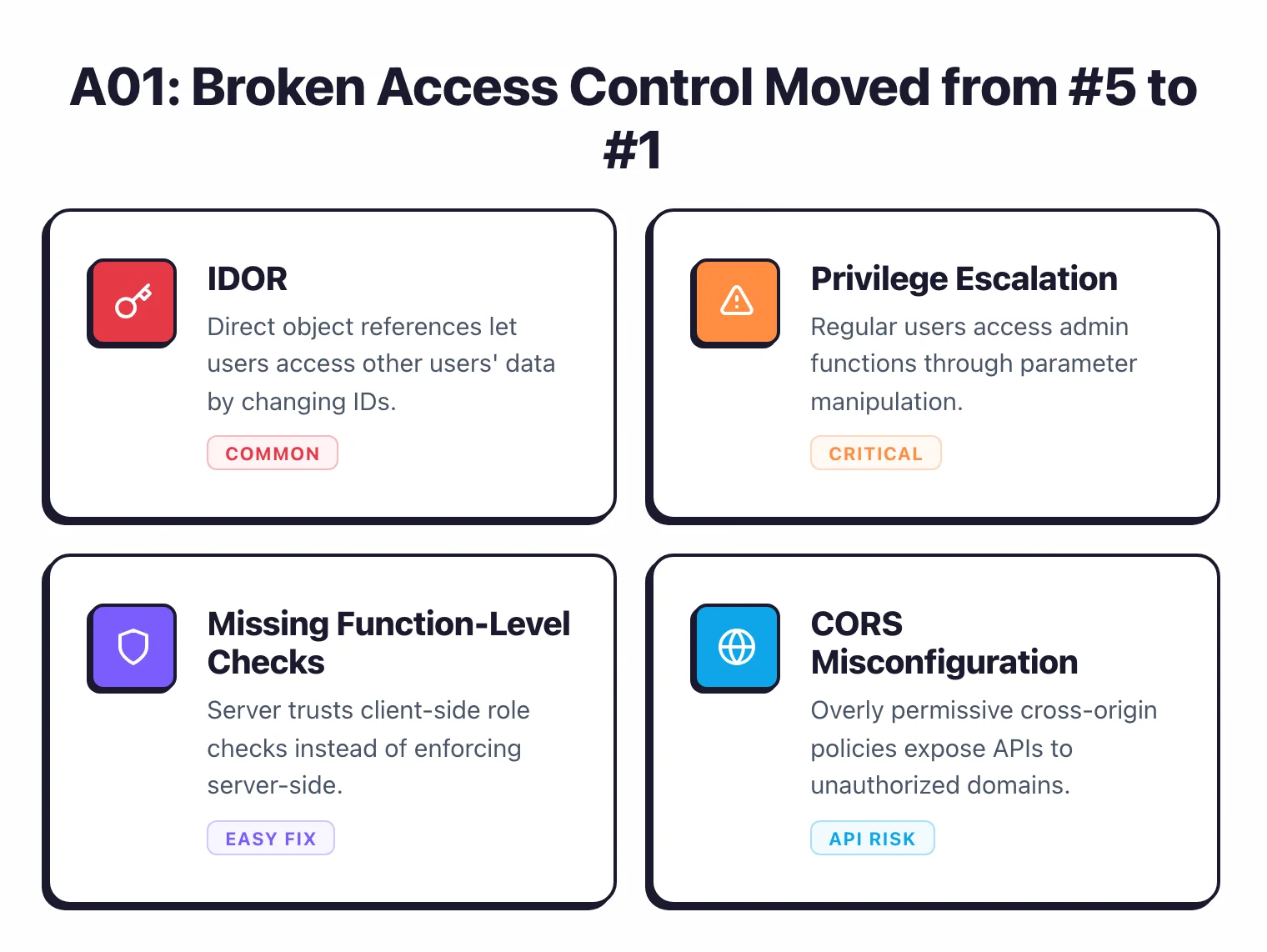 A01: Broken Access Control Moved from #5 to #1

IDOR

Direct object references let users access other users' data by changing IDs.

COMMON

Privilege Escalation

Regular users access admin functions through parameter manipulation.

CRITICAL

Missing Function-Level Checks

Server trusts client-side role checks instead of enforcing server-side.

EASY FIX

CORS Misconfiguration

Overly permissive cross-origin policies expose APIs to unauthorized domains.

API RISK